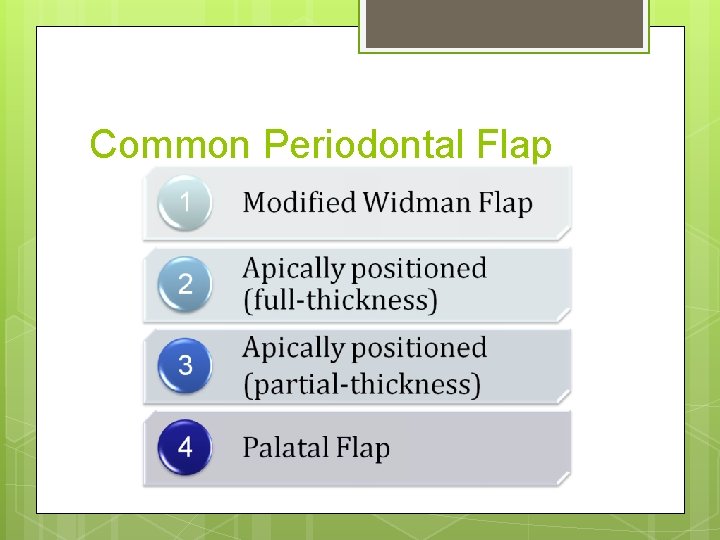 Common Periodontal Flap

1 Modified Widman Flap

2 Apically positioned (full-thickness)

3 Apically positioned (partial-thickness)

4 Palatal Flap